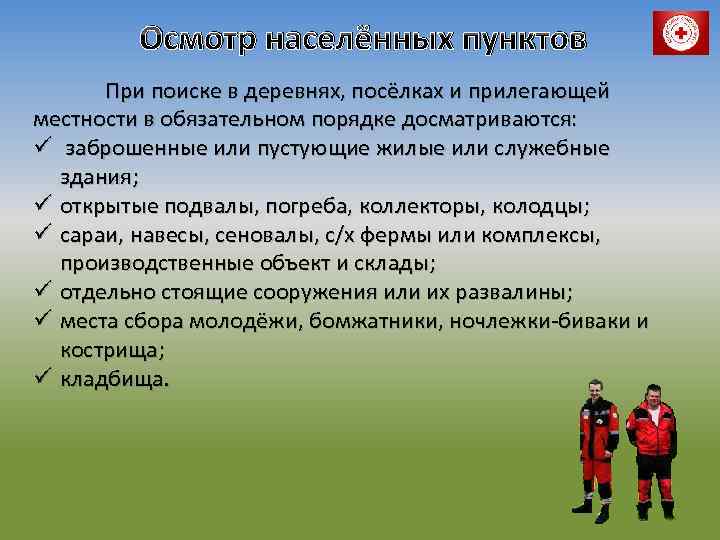 Осмотр населённых пунктов

При поиске в деревнях, посёлках и прилегающей местности в обязательном порядке досматриваются:

✓ заброшенные или пустующие жилые или служебные здания;
✓ открытые подвалы, погреба, коллекторы, колодцы;
✓ сараи, навесы, сеновалы, с/х фермы или комплексы, производственные объект и склады;
✓ отдельно стоящие сооружения или их развалины;
✓ места сбора молодёжи, бомжатники, ночлежки-биваки и кострища;
✓ кладбища.